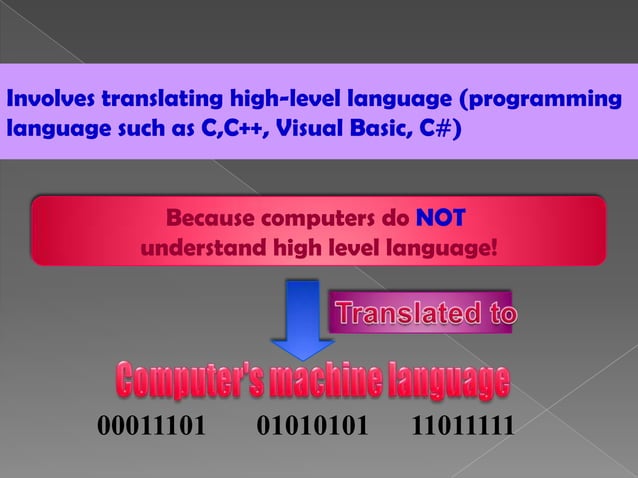 Involves translating high-level language (programming language such as C,C++, Visual Basic, C#)

Because computers do NOT understand high level language!

Translated to

Computer's machine language

00011101 01010101 11011111